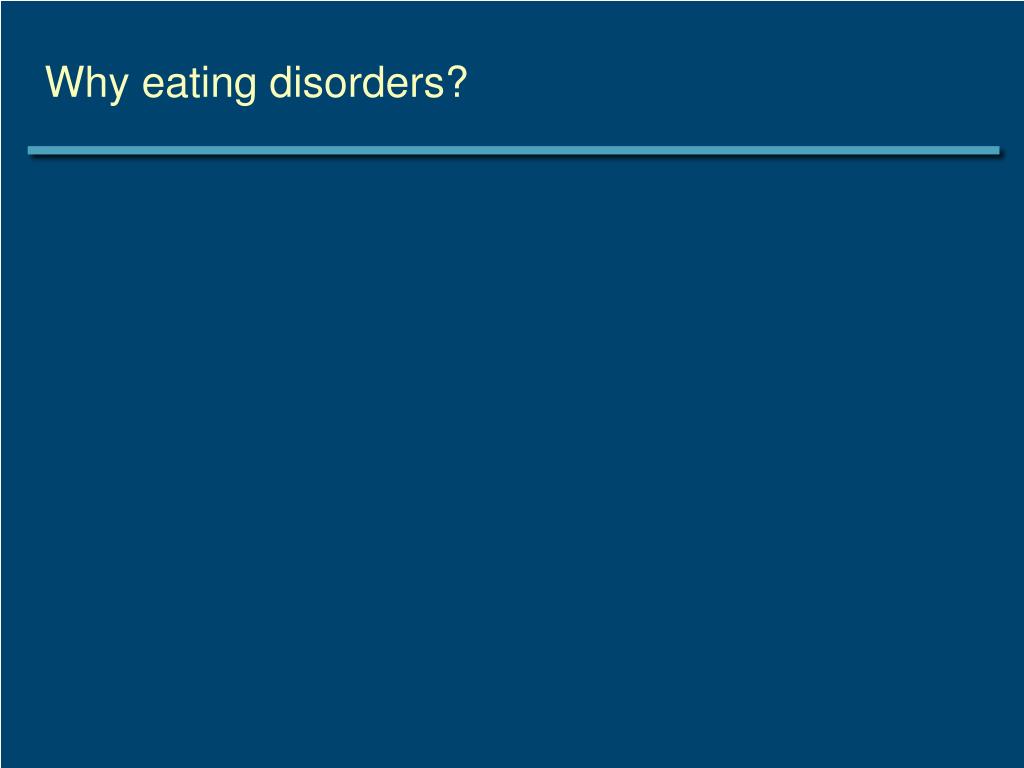 Why eating disorders?